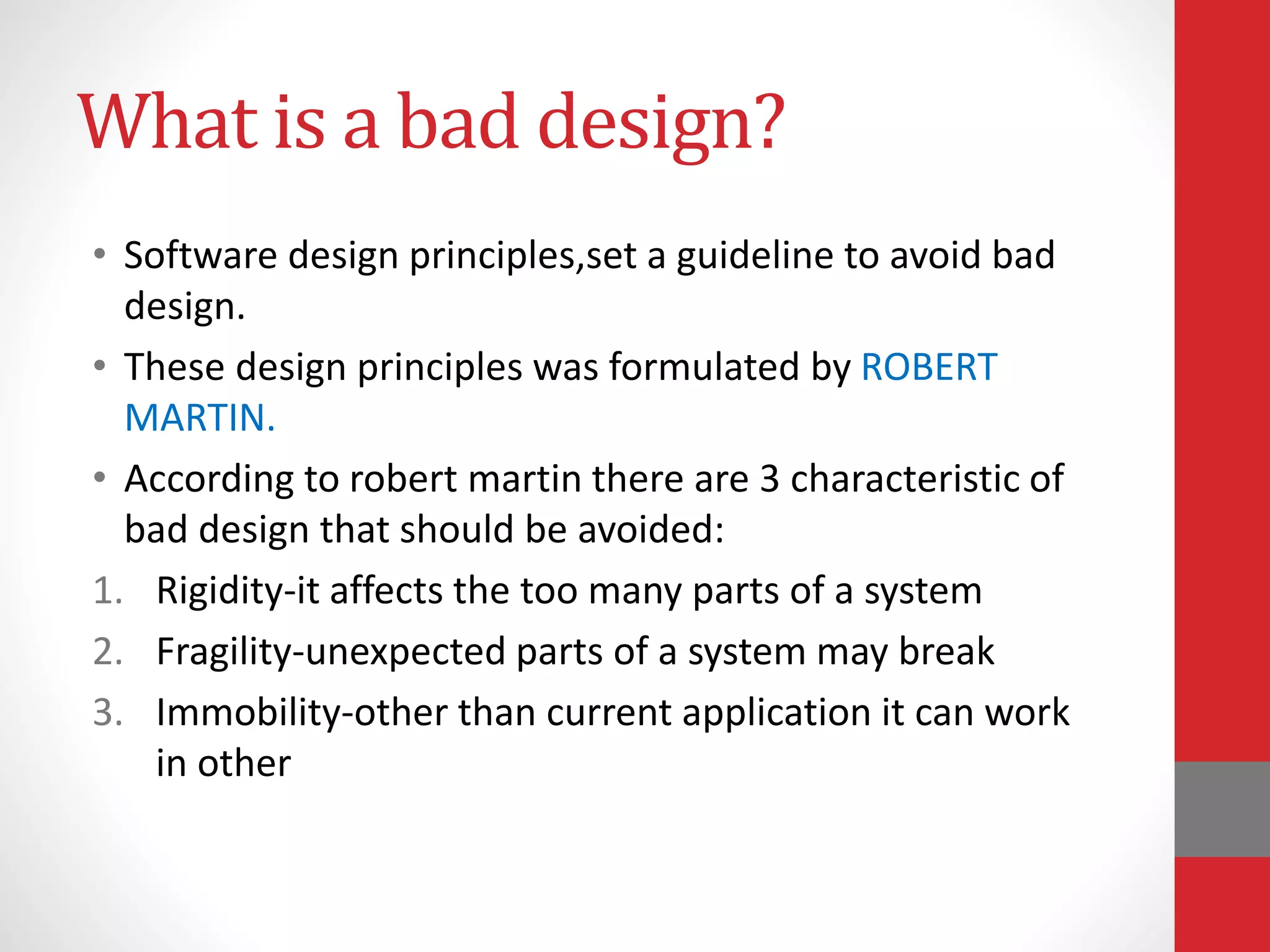 What is a bad design?

• Software design principles,set a guideline to avoid bad design.
• These design principles was formulated by ROBERT MARTIN.
• According to robert martin there are 3 characteristic of bad design that should be avoided:
1. Rigidity-it affects the too many parts of a system
2. Fragility-unexpected parts of a system may break
3. Immobility-other than current application it can work in other